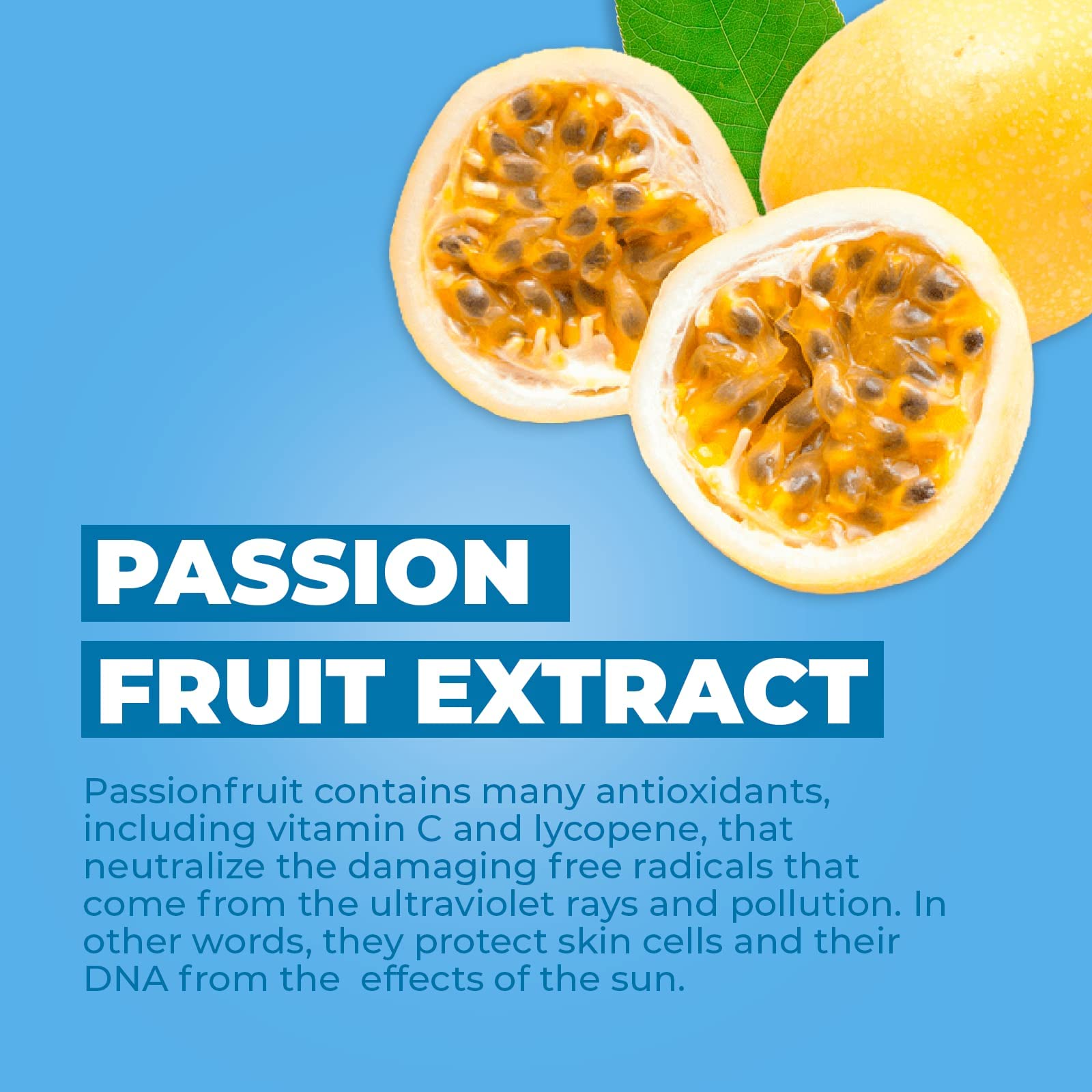 PASSION
FRUIT EXTRACT

Passionfruit contains many antioxidants, including vitamin C and lycopene, that neutralize the damaging free radicals that come from the ultraviolet rays and pollution. In other words, they protect skin cells and their DNA from the  effects of the sun.